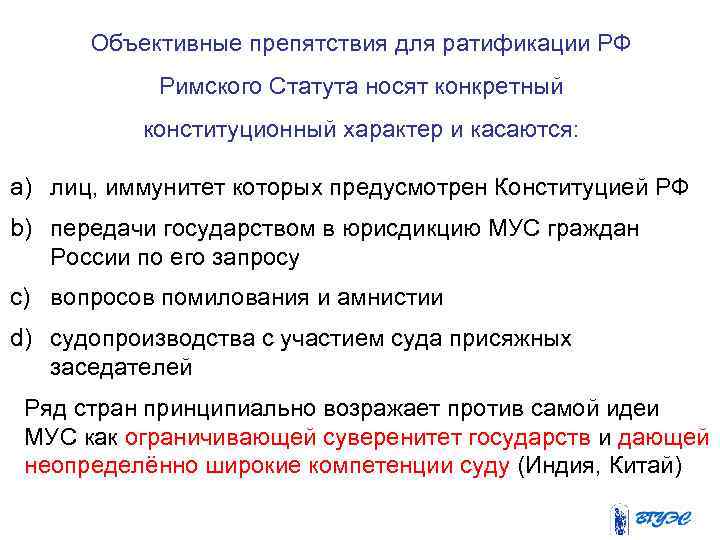 Объективные препятствия для ратификации РФ Римского Статута носят конкретный конституционный характер и касаются:

a) лиц, иммунитет которых предусмотрен Конституцией РФ

b) передачи государством в юрисдикцию МУС граждан России по его запросу

c) вопросов помилования и амнистии

d) судопроизводства с участием суда присяжных заседателей

Ряд стран принципиально возражает против самой идеи МУС как ограничивающей суверенитет государств и дающей неопределённо широкие компетенции суду (Индия, Китай)

ВГУЭС